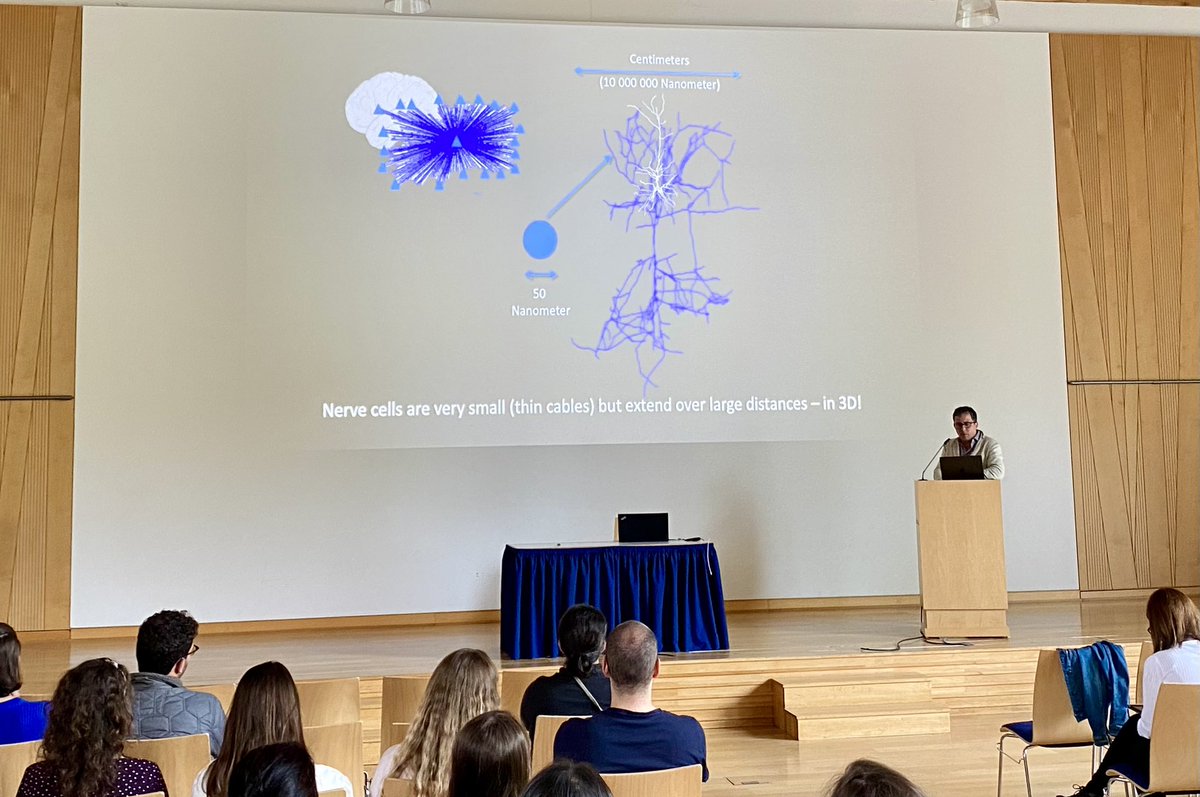 Centimeters
(10 000 000 Nanometer)

50
Nanometer

Nerve cells are very small (thin cables) but extend over large distances – in 3D!